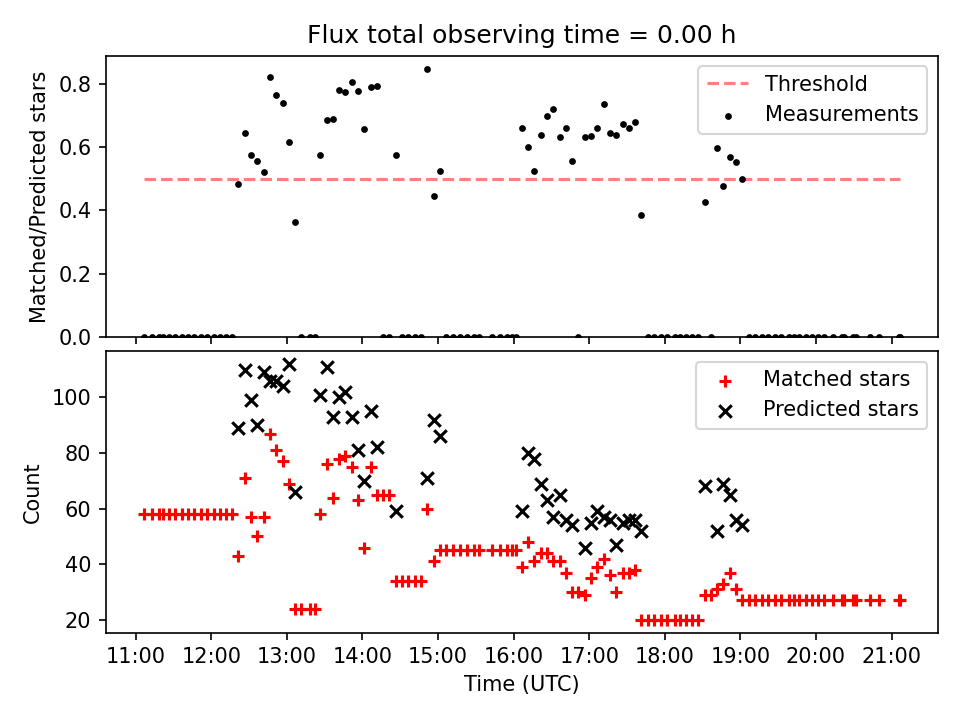 Flux total observing time = 0.00 h

Matched/Predicted stars

0.8
0.6
0.4
0.2
0.0

Threshold
Measurements

Count

100
80
60
40
20

Matched stars
Predicted stars

11:00 12:00 13:00 14:00 15:00 16:00 17:00 18:00 19:00 20:00 21:00

Time (UTC)